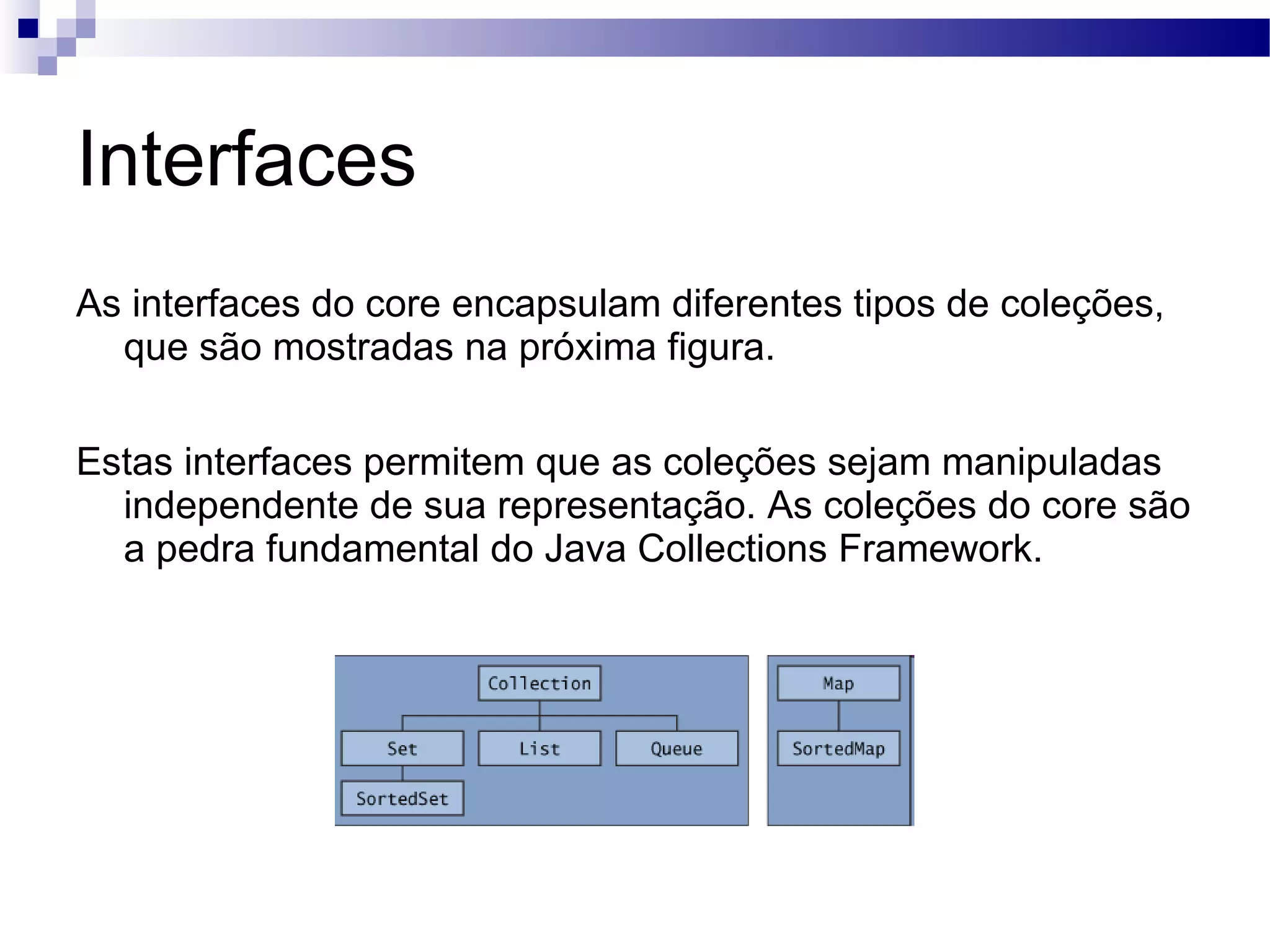 Interfaces

As interfaces do core encapsulam diferentes tipos de coleções, que são mostradas na próxima figura.

Estas interfaces permitem que as coleções sejam manipuladas independente de sua representação. As coleções do core são a pedra fundamental do Java Collections Framework.

Collection
Set
List
Queue
SortedSet

Map
SortedMap